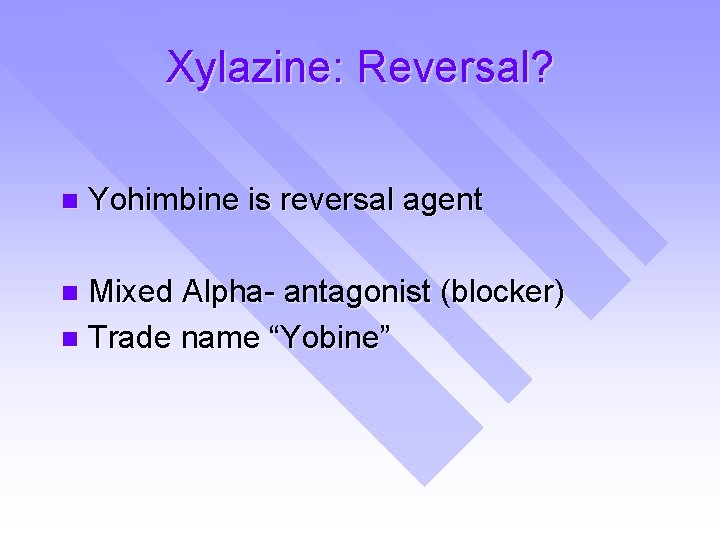 Xylazine: Reversal?

- Yohimbine is reversal agent

- Mixed Alpha- antagonist (blocker)
- Trade name “Yobine”